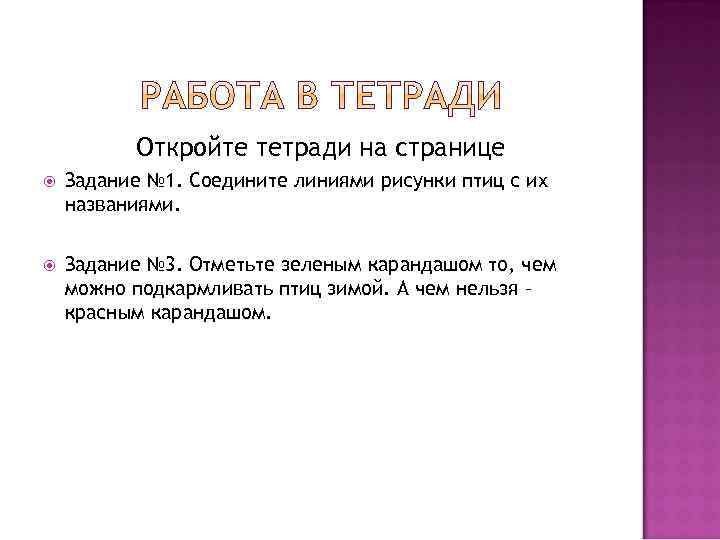 РАБОТА В ТЕТРАДИ

Откройте тетради на странице

Задание №1. Соедините линиями рисунки птиц с их названиями.

Задание №3. Отметьте зеленым карандашом то, чем можно подкармливать птиц зимой. А чем нельзя – красным карандашом.